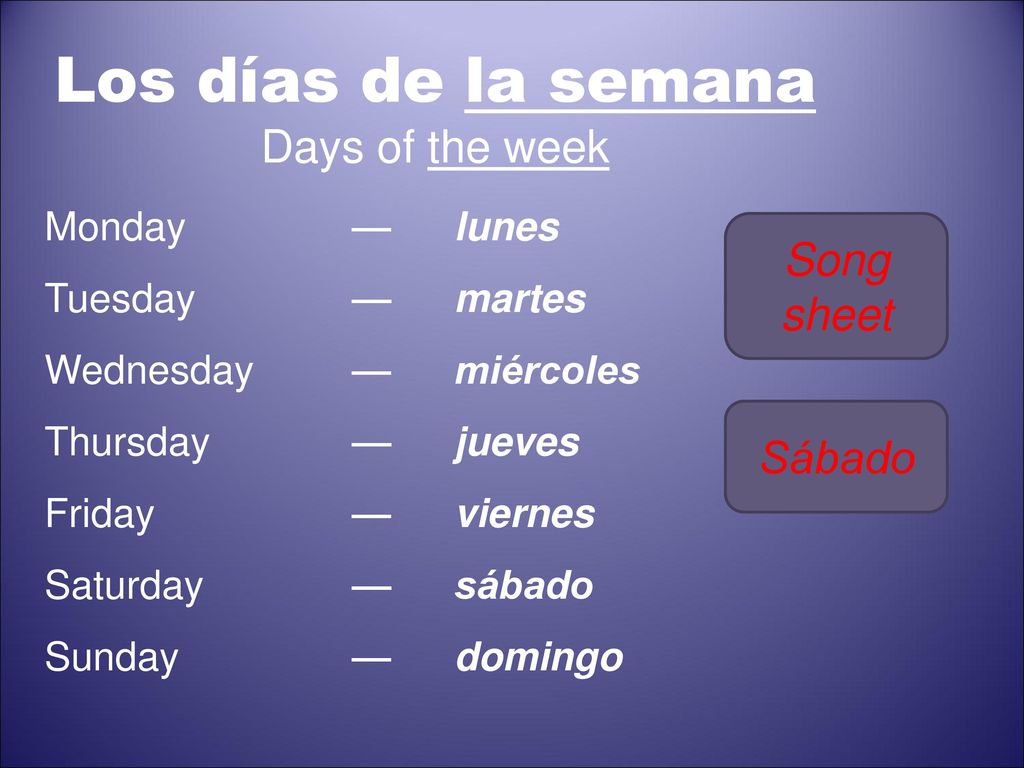 Los días de la semana
Days of the week

Monday — lunes
Tuesday — martes
Wednesday — miércoles
Thursday — jueves
Friday — viernes
Saturday — sábado
Sunday — domingo

Song sheet

Sábado